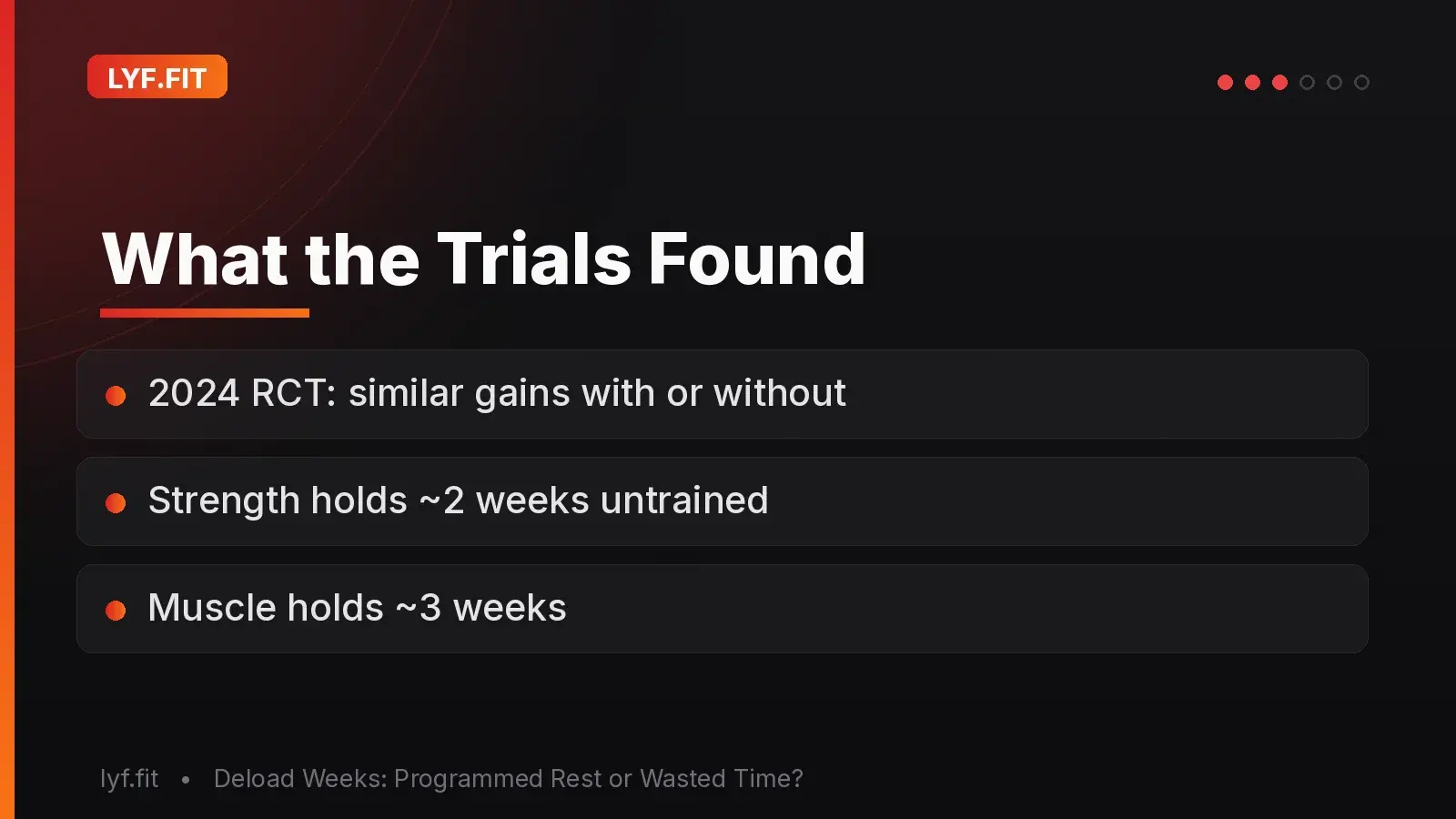 LYF.FIT

What the Trials Found

2024 RCT: similar gains with or without

Strength holds ~2 weeks untrained

Muscle holds ~3 weeks

lyf.fit • Deload Weeks: Programmed Rest or Wasted Time?